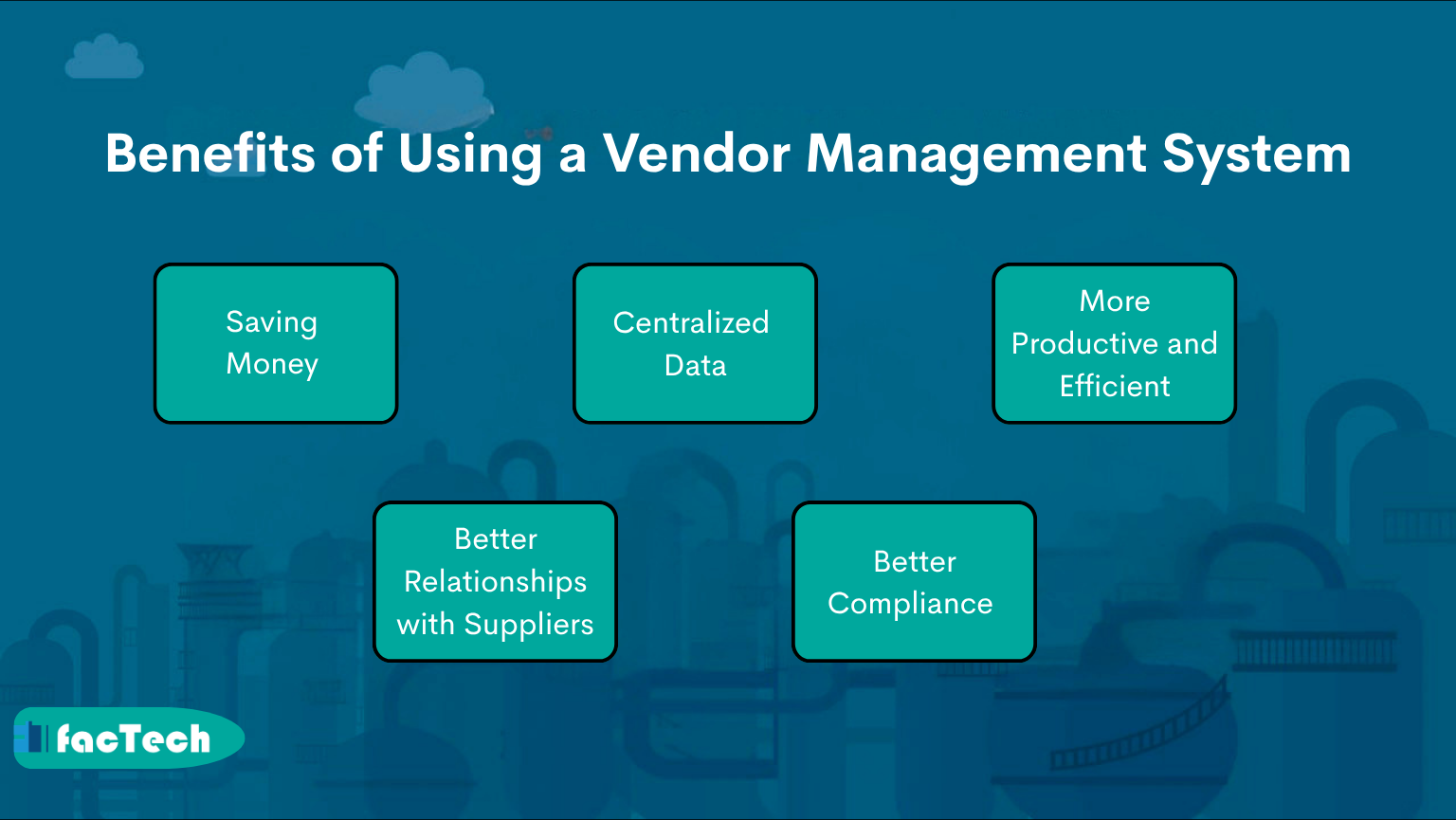 Benefits of Using a Vendor Management System

Saving Money

Centralized Data

More Productive and Efficient

Better Relationships with Suppliers

Better Compliance

facTech